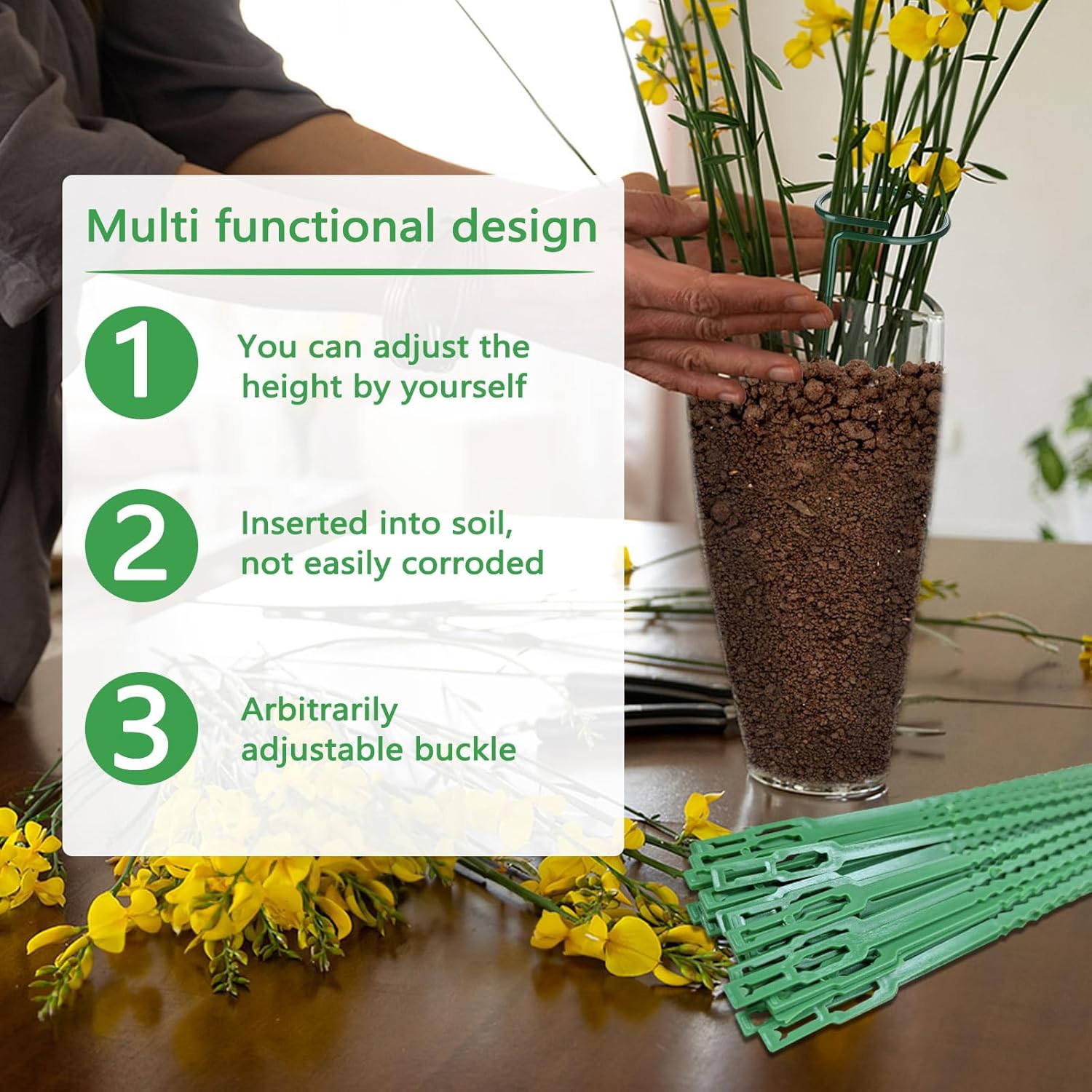 Multi functional design

1 You can adjust the height by yourself

2 Inserted into soil, not easily corroded

3 Arbitrarily adjustable buckle